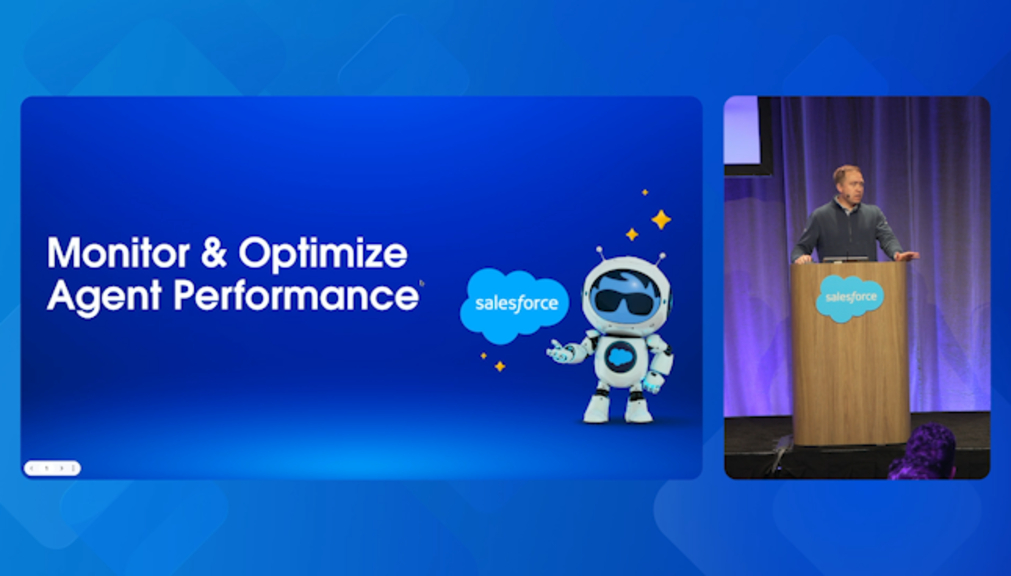 Monitor & Optimize Agent Performance

salesforce

salesforce